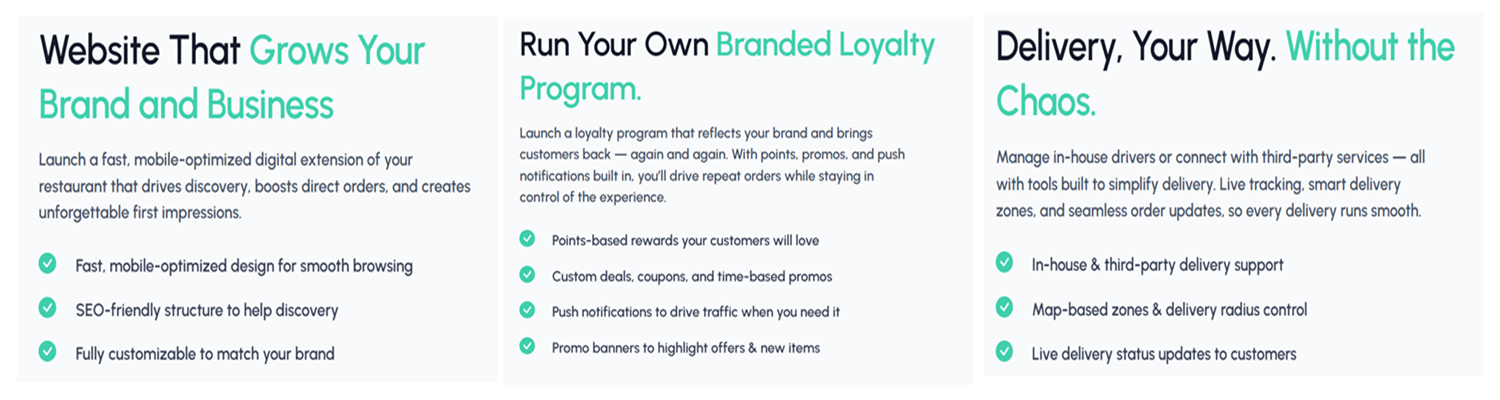 Website That Grows Your Brand and Business

Launch a fast, mobile-optimized digital extension of your restaurant that drives discovery, boosts direct orders, and creates unforgettable first impressions.

Fast, mobile-optimized design for smooth browsing

SEO-friendly structure to help discovery

Fully customizable to match your brand

Run Your Own Branded Loyalty Program.

Launch a loyalty program that reflects your brand and brings customers back — again and again. With points, promos, and push notifications built in, you'll drive repeat orders while staying in control of the experience.

Points-based rewards your customers will love

Custom deals, coupons, and time-based promos

Push notifications to drive traffic when you need it

Promo banners to highlight offers & new items

Delivery, Your Way. Without the Chaos.

Manage in-house drivers or connect with third-party services — all with tools built to simplify delivery. Live tracking, smart delivery zones, and seamless order updates, so every delivery runs smooth.

In-house & third-party delivery support

Map-based zones & delivery radius control

Live delivery status updates to customers